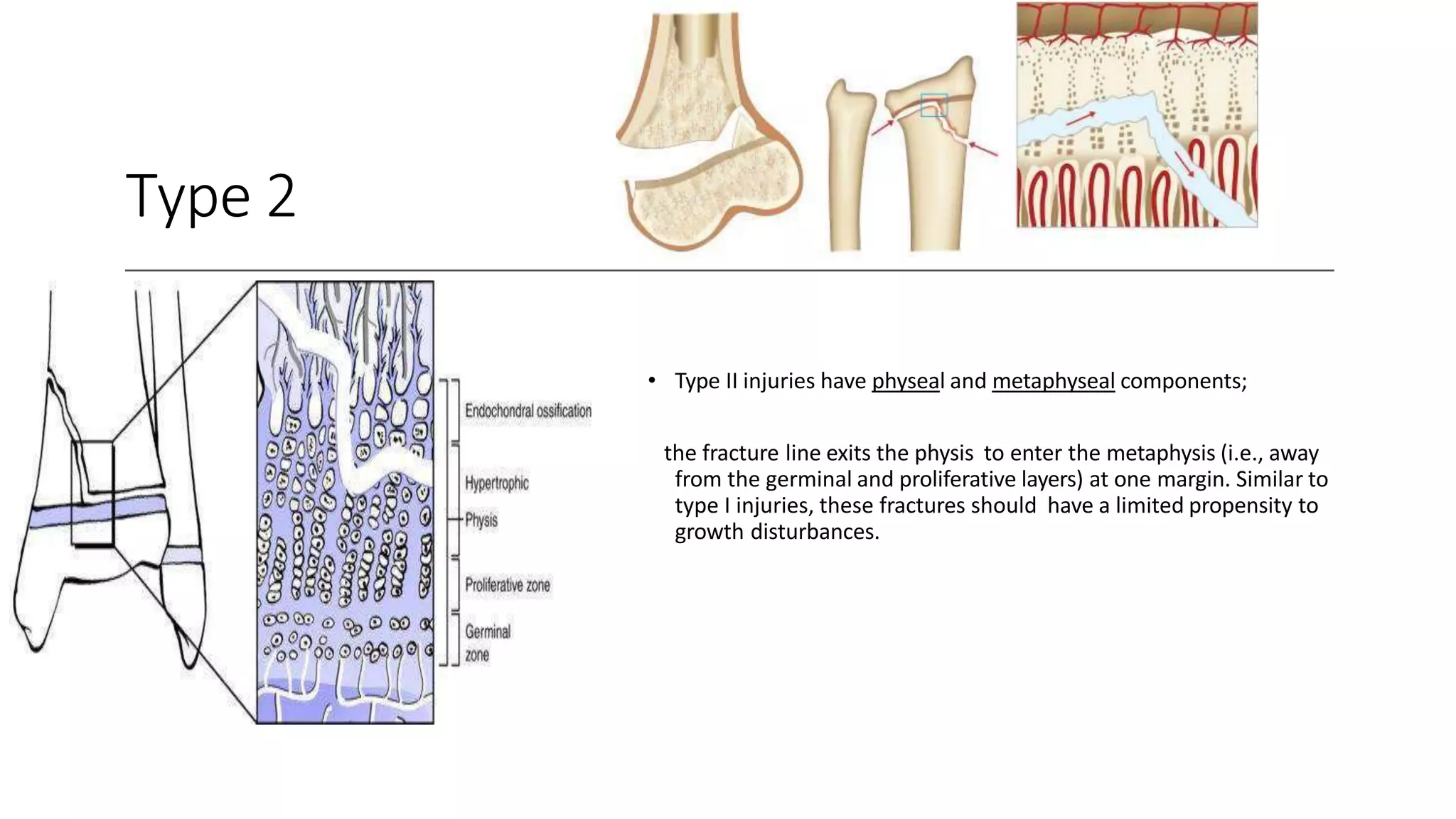 Type 2

Endochondral ossification

Hypertrophic

Physis

Proliferative zone

Germinal zone

• Type II injuries have physeal and metaphyseal components;

the fracture line exits the physis to enter the metaphysis (i.e., away from the germinal and proliferative layers) at one margin. Similar to type I injuries, these fractures should have a limited propensity to growth disturbances.